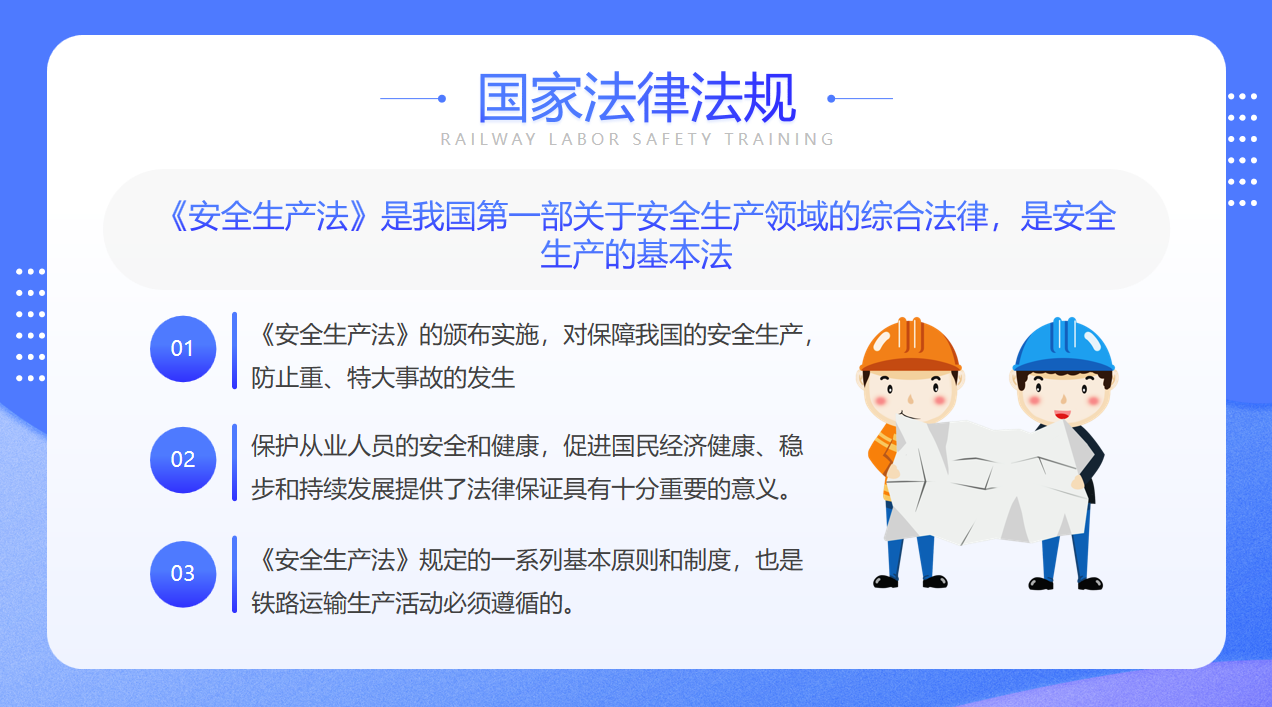 国家法律法规
RAILWAY LABOR SAFETY TRAINING

《安全生产法》是我国第一部关于安全生产领域的综合法律，是安全生产的基本法

01
《安全生产法》的颁布实施，对保障我国的安全生产，防止重、特大事故的发生

02
保护从业人员的安全和健康，促进国民经济健康、稳步和持续发展提供了法律保证具有十分重要的意义。

03
《安全生产法》规定的一系列基本原则和制度，也是铁路运输生产活动必须遵循的。